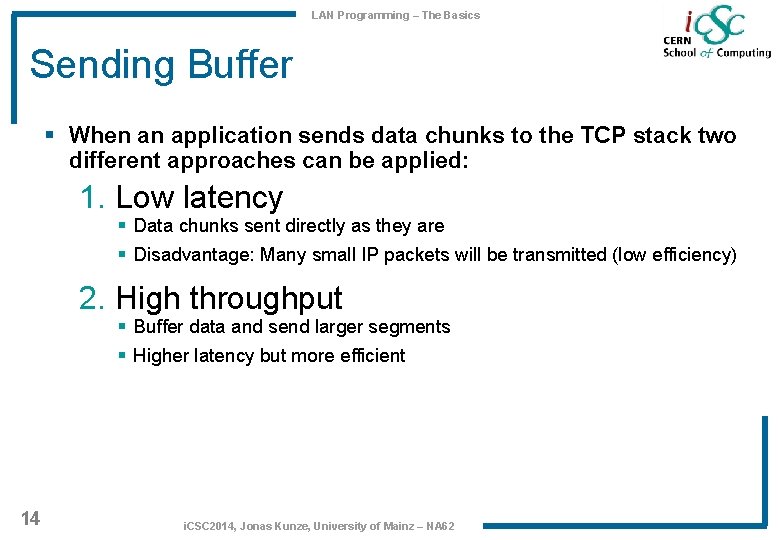 LAN Programming – The Basics

iCSC
CERN
School of Computing

Sending Buffer

▪ When an application sends data chunks to the TCP stack two different approaches can be applied:

1. Low latency
▪ Data chunks sent directly as they are
▪ Disadvantage: Many small IP packets will be transmitted (low efficiency)

2. High throughput
▪ Buffer data and send larger segments
▪ Higher latency but more efficient

14

iCSC2014, Jonas Kunze, University of Mainz – NA62